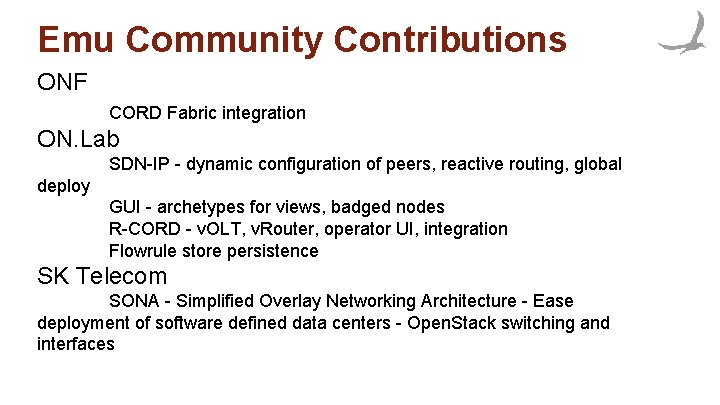 Emu Community Contributions

ONF

CORD Fabric integration

ON.Lab

SDN-IP - dynamic configuration of peers, reactive routing, global deploy

GUI - archetypes for views, badged nodes

R-CORD - vOLT, vRouter, operator UI, integration

Flowrule store persistence

SK Telecom

SONA - Simplified Overlay Networking Architecture - Ease deployment of software defined data centers - OpenStack switching and interfaces